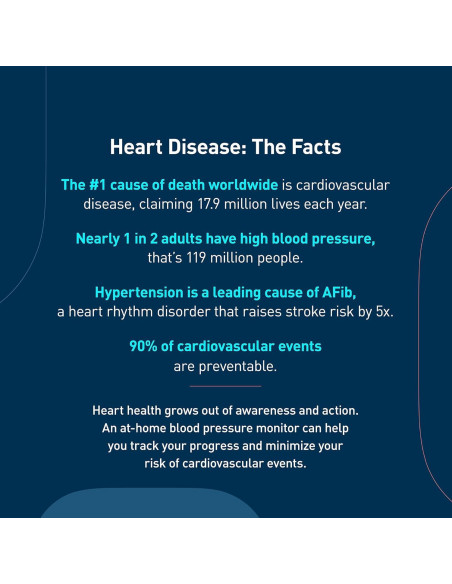 Heart Disease: The Facts

The #1 cause of death worldwide is cardiovascular disease, claiming 17.9 million lives each year.

Nearly 1 in 2 adults have high blood pressure, that's 119 million people.

Hypertension is a leading cause of AFib, a heart rhythm disorder that raises stroke risk by 5x.

90% of cardiovascular events are preventable.

Heart health grows out of awareness and action. An at-home blood pressure monitor can help you track your progress and minimize your risk of cardiovascular events.